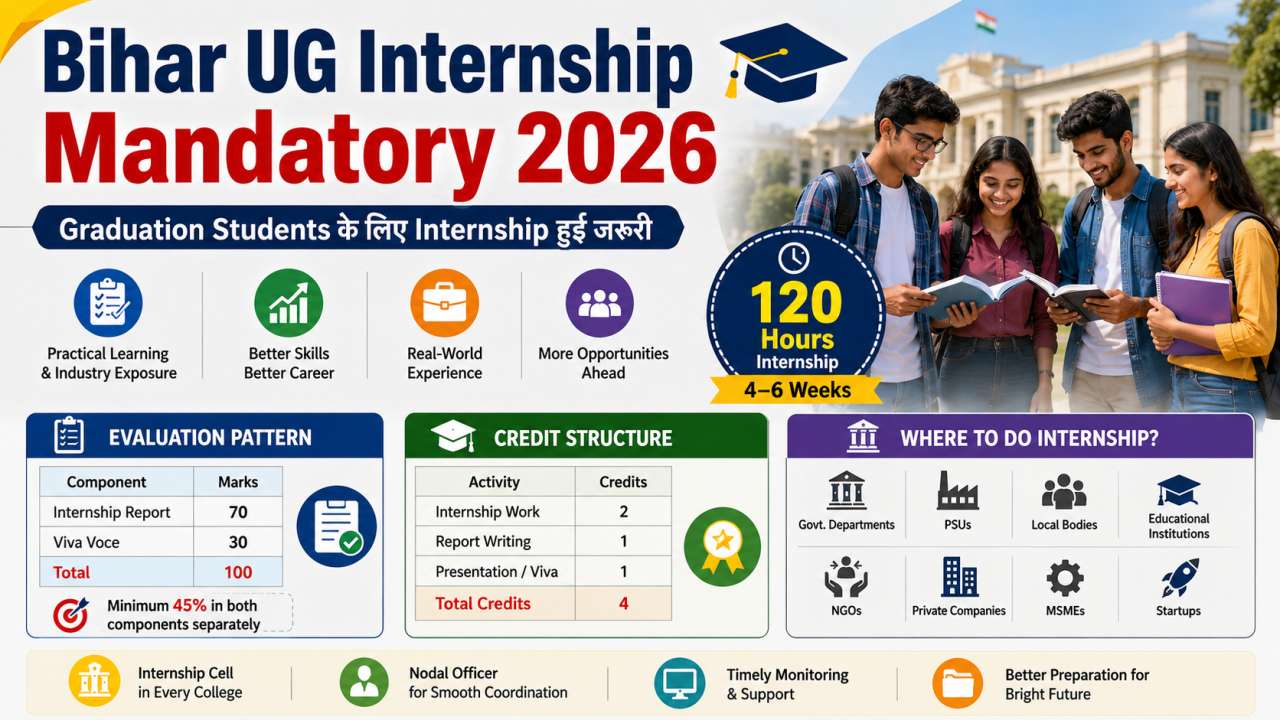 Bihar UG Internship Mandatory 2026

Graduation Students के लिए Internship हुई जरूरी

Practical Learning & Industry Exposure

Better Skills Better Career

Real-World Experience

More Opportunities Ahead

120 Hours Internship
4–6 Weeks

EVALUATION PATTERN

| Component | Marks |
|---|---|
| Internship Report | 70 |
| Viva Voce | 30 |
| Total | 100 |

Minimum 45% in both components separately

CREDIT STRUCTURE

| Activity | Credits |
|---|---|
| Internship Work | 2 |
| Report Writing | 1 |
| Presentation / Viva | 1 |
| Total Credits | 4 |

WHERE TO DO INTERNSHIP?

Govt. Departments
PSUs
Local Bodies
Educational Institutions
NGOs
Private Companies
MSMEs
Startups

Internship Cell in Every College

Nodal Officer for Smooth Coordination

Timely Monitoring & Support

Better Preparation for Bright Future